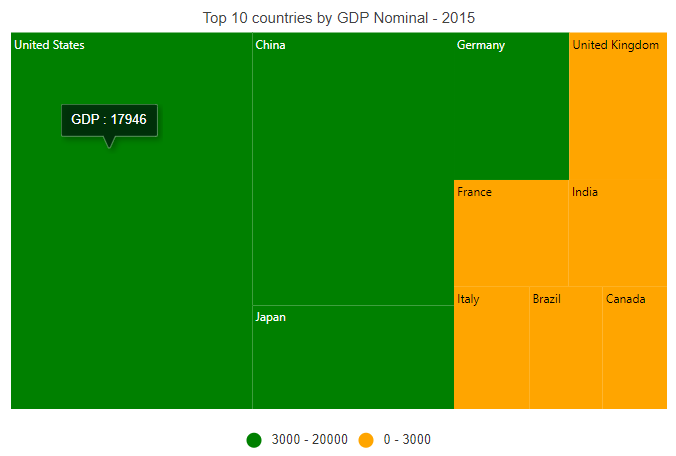 Top 10 countries by GDP Nominal - 2015

United States

GDP : 17946

China

Germany

United Kingdom

France

India

Japan

Italy

Brazil

Canada

3000 - 20000 0 - 3000